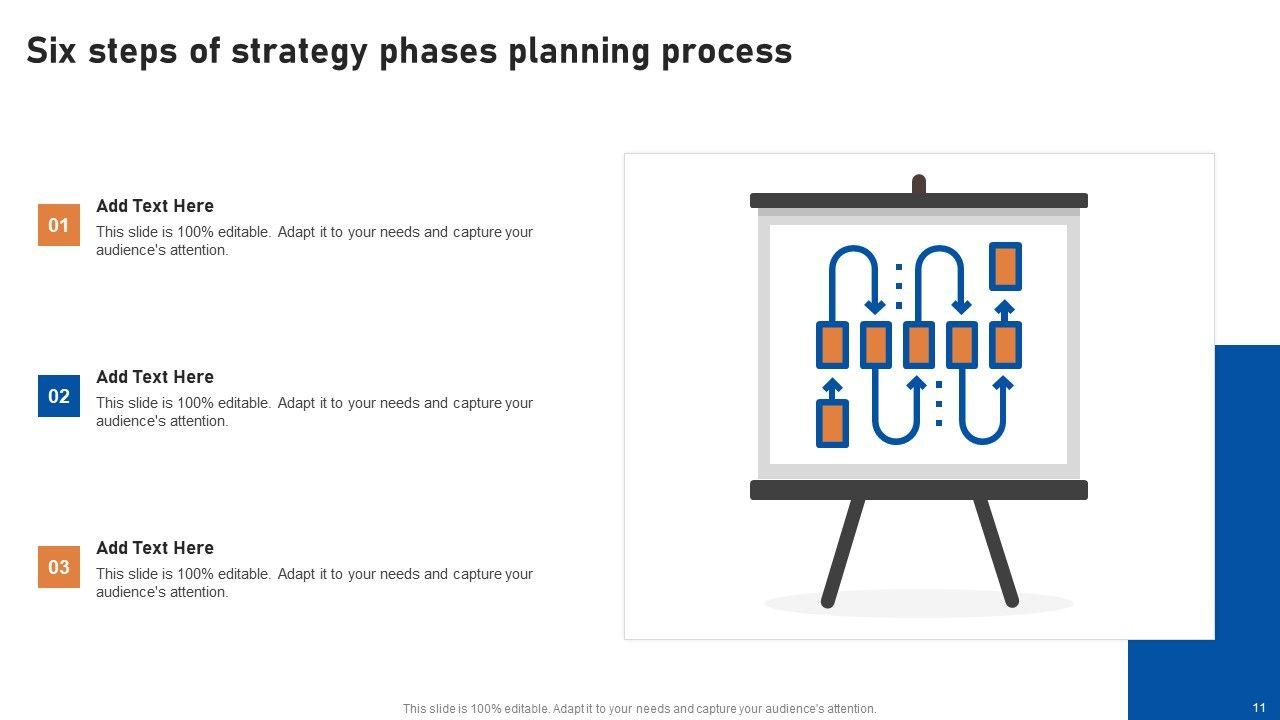 Six steps of strategy phases planning process

01
Add Text Here
This slide is 100% editable. Adapt it to your needs and capture your audience's attention.

02
Add Text Here
This slide is 100% editable. Adapt it to your needs and capture your audience's attention.

03
Add Text Here
This slide is 100% editable. Adapt it to your needs and capture your audience's attention.

This slide is 100% editable. Adapt it to your needs and capture your audience's attention.

11